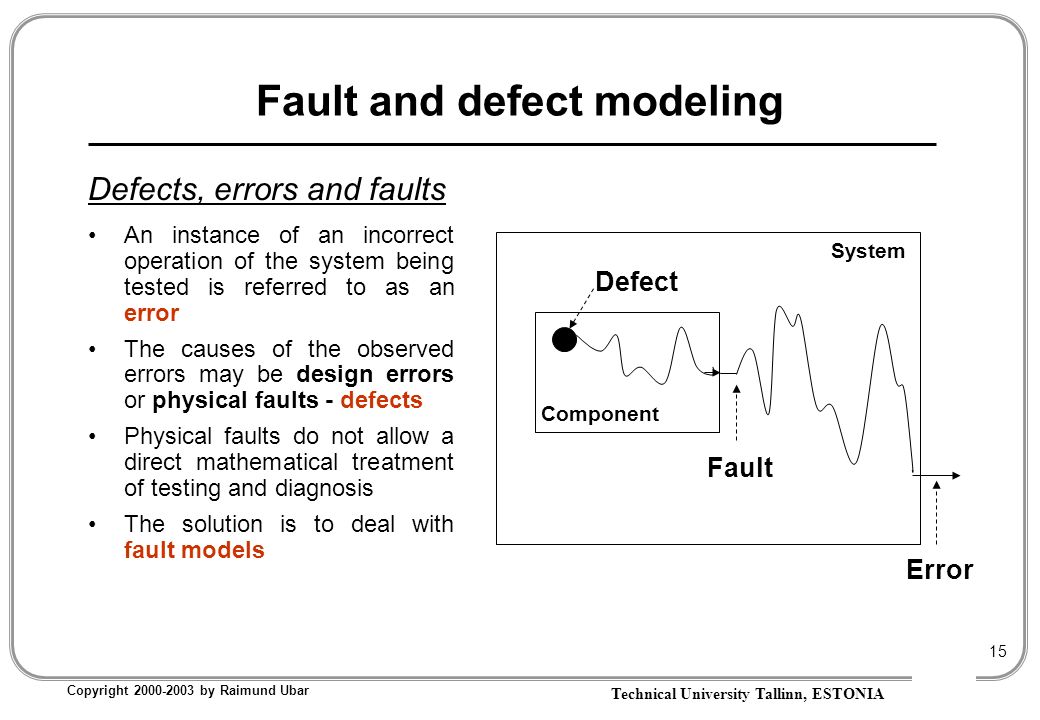 Fault and defect modeling

Defects, errors and faults

• An instance of an incorrect operation of the system being tested is referred to as an error

• The causes of the observed errors may be design errors or physical faults - defects

• Physical faults do not allow a direct mathematical treatment of testing and diagnosis

• The solution is to deal with fault models

System

Defect

Component

Fault

Error

15

Copyright 2000-2003 by Raimund Ubar

Technical University Tallinn, ESTONIA